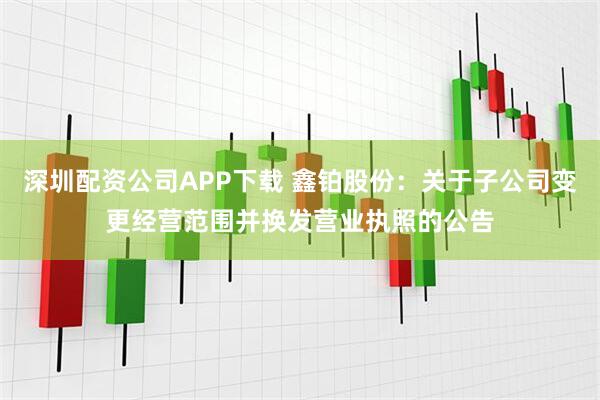 深圳配资公司APP下载 鑫铂股份：关于子公司变更经营范围并换发营业执照的公告